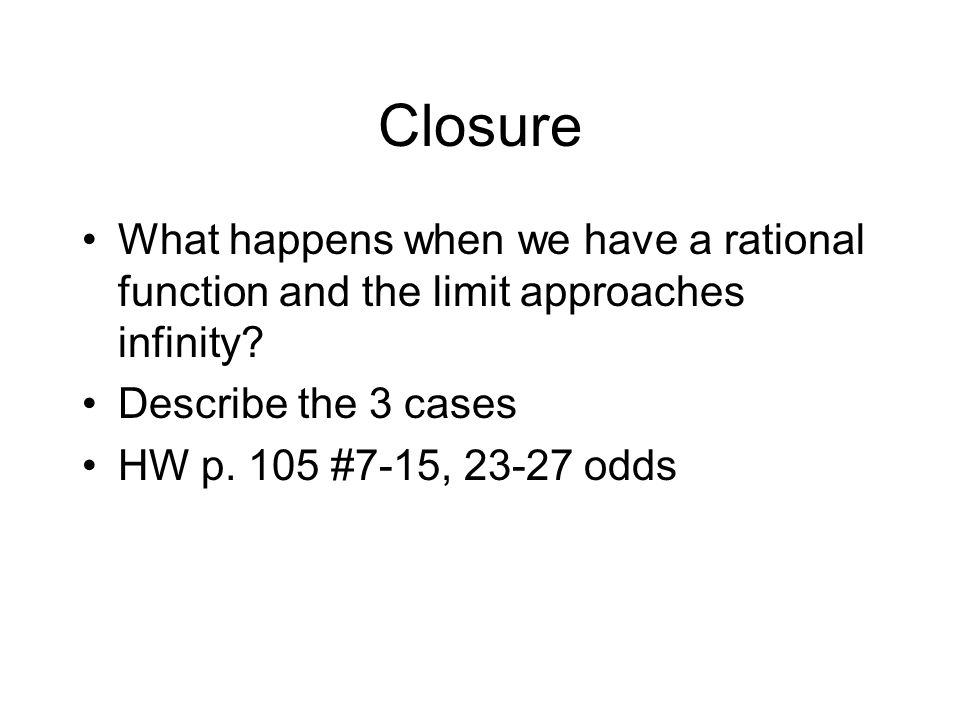 Closure

• What happens when we have a rational function and the limit approaches infinity?
• Describe the 3 cases
• HW p. 105 #7-15, 23-27 odds